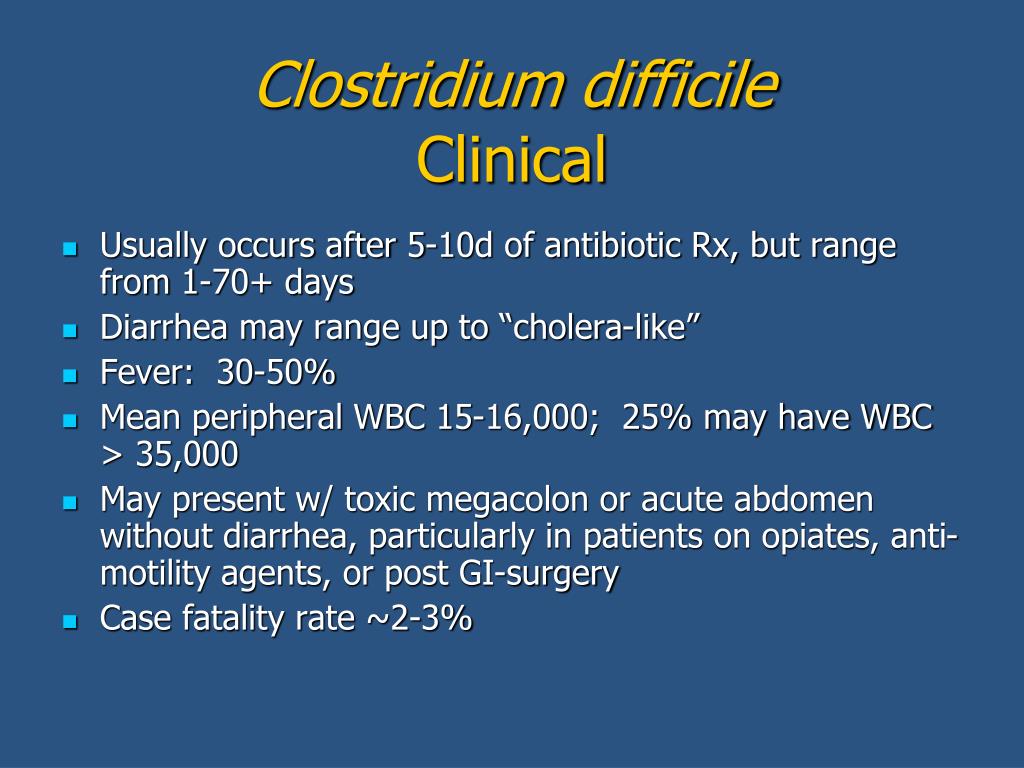 Clostridium difficile
Clinical

- Usually occurs after 5-10d of antibiotic Rx, but range from 1-70+ days
- Diarrhea may range up to “cholera-like”
- Fever: 30-50%
- Mean peripheral WBC 15-16,000; 25% may have WBC > 35,000
- May present w/ toxic megacolon or acute abdomen without diarrhea, particularly in patients on opiates, anti-motility agents, or post GI-surgery
- Case fatality rate ~2-3%